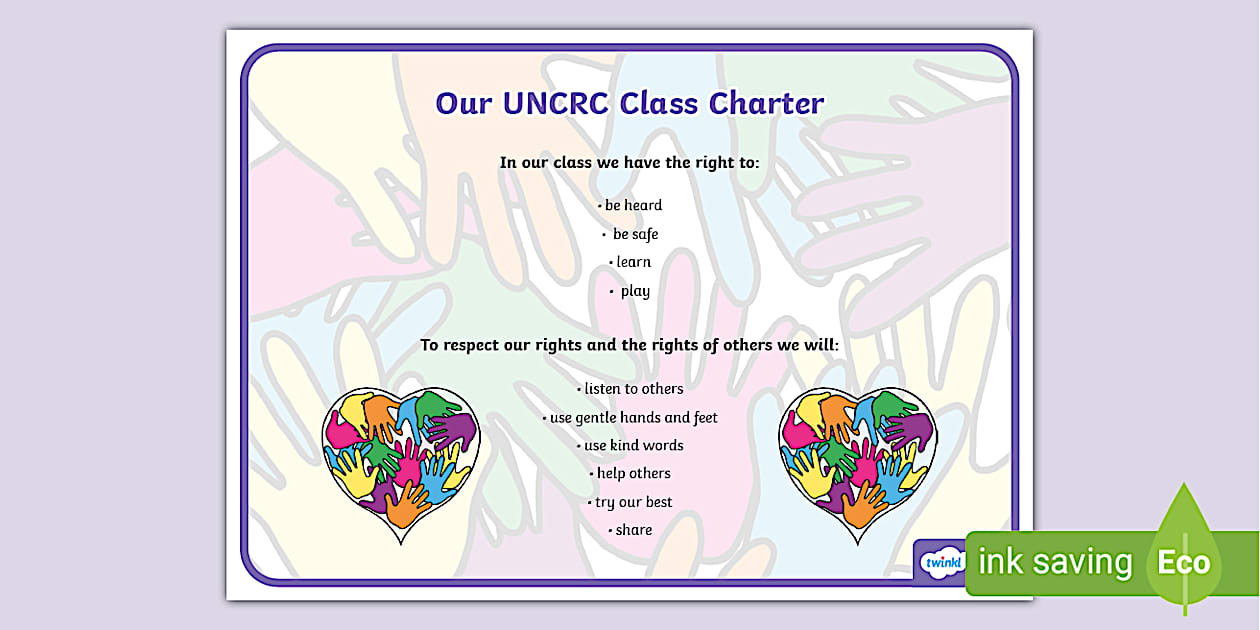 Our UNCRC Class Charter

In our class we have the right to:

• be heard
• be safe
• learn
• play

To respect our rights and the rights of others we will:

• listen to others
• use gentle hands and feet
• use kind words
• help others
• try our best
• share

twinkl

ink saving

Eco